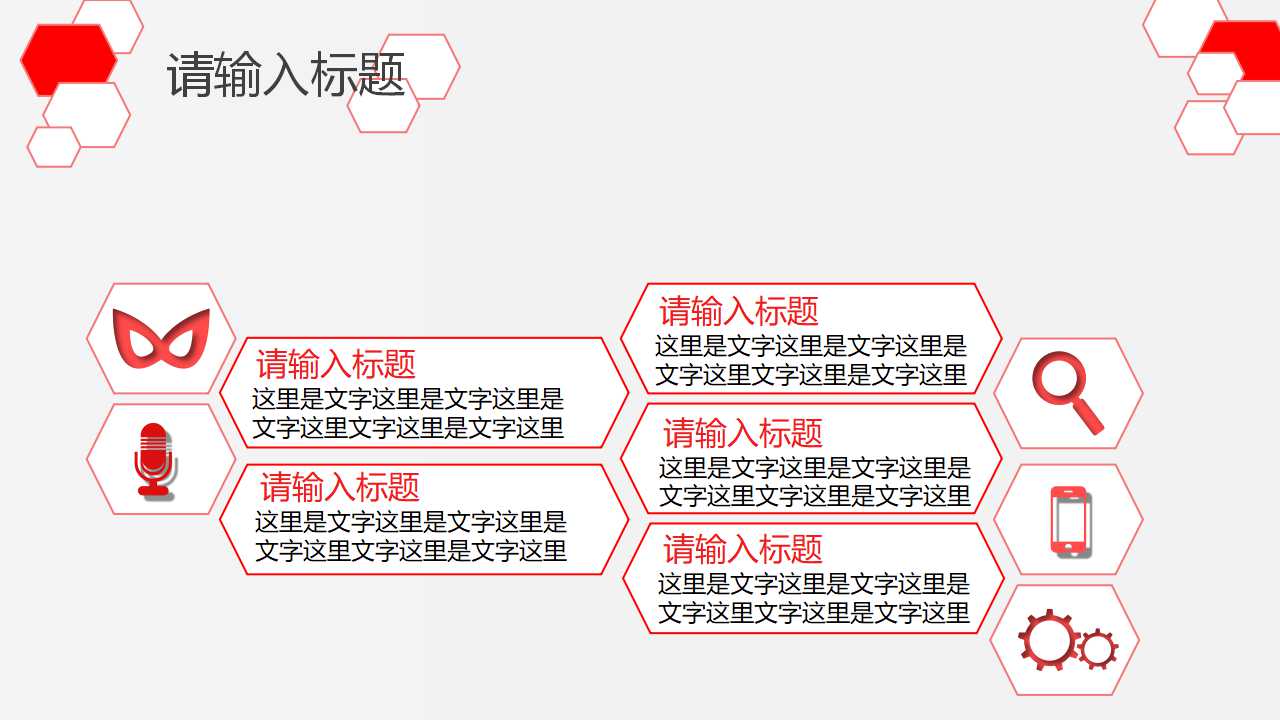 请输入标题

请输入标题
这里是文字这里是文字这里是文字这里文字这里是文字这里

请输入标题
这里是文字这里是文字这里是文字这里文字这里是文字这里

请输入标题
这里是文字这里是文字这里是文字这里文字这里是文字这里

请输入标题
这里是文字这里是文字这里是文字这里文字这里是文字这里

请输入标题
这里是文字这里是文字这里是文字这里文字这里是文字这里